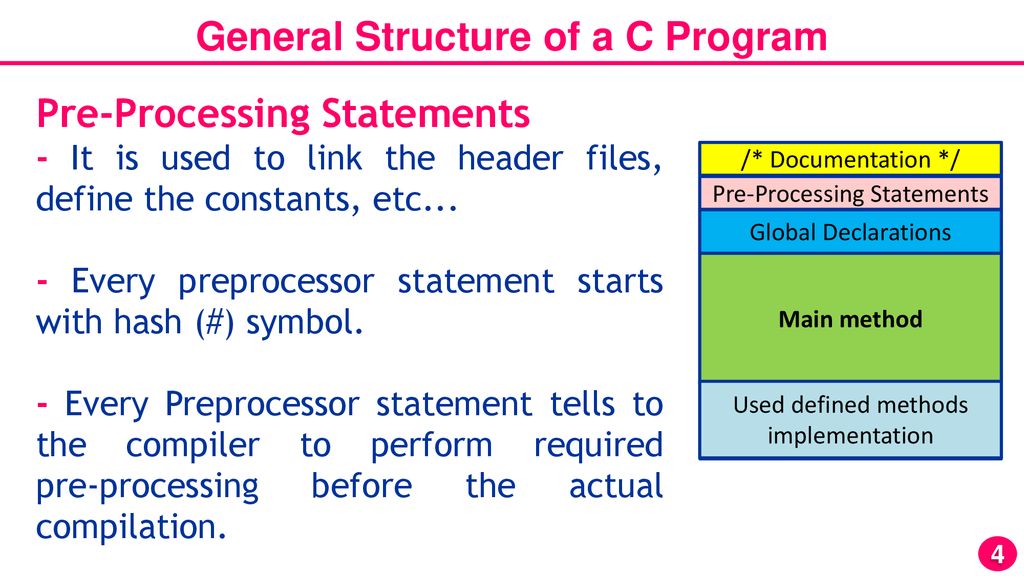 General Structure of a C Program

Pre-Processing Statements

- It is used to link the header files, define the constants, etc...

- Every preprocessor statement starts with hash (#) symbol.

- Every Preprocessor statement tells to the compiler to perform required pre-processing before the actual compilation.

/* Documentation */
Pre-Processing Statements
Global Declarations
Main method
Used defined methods implementation

4